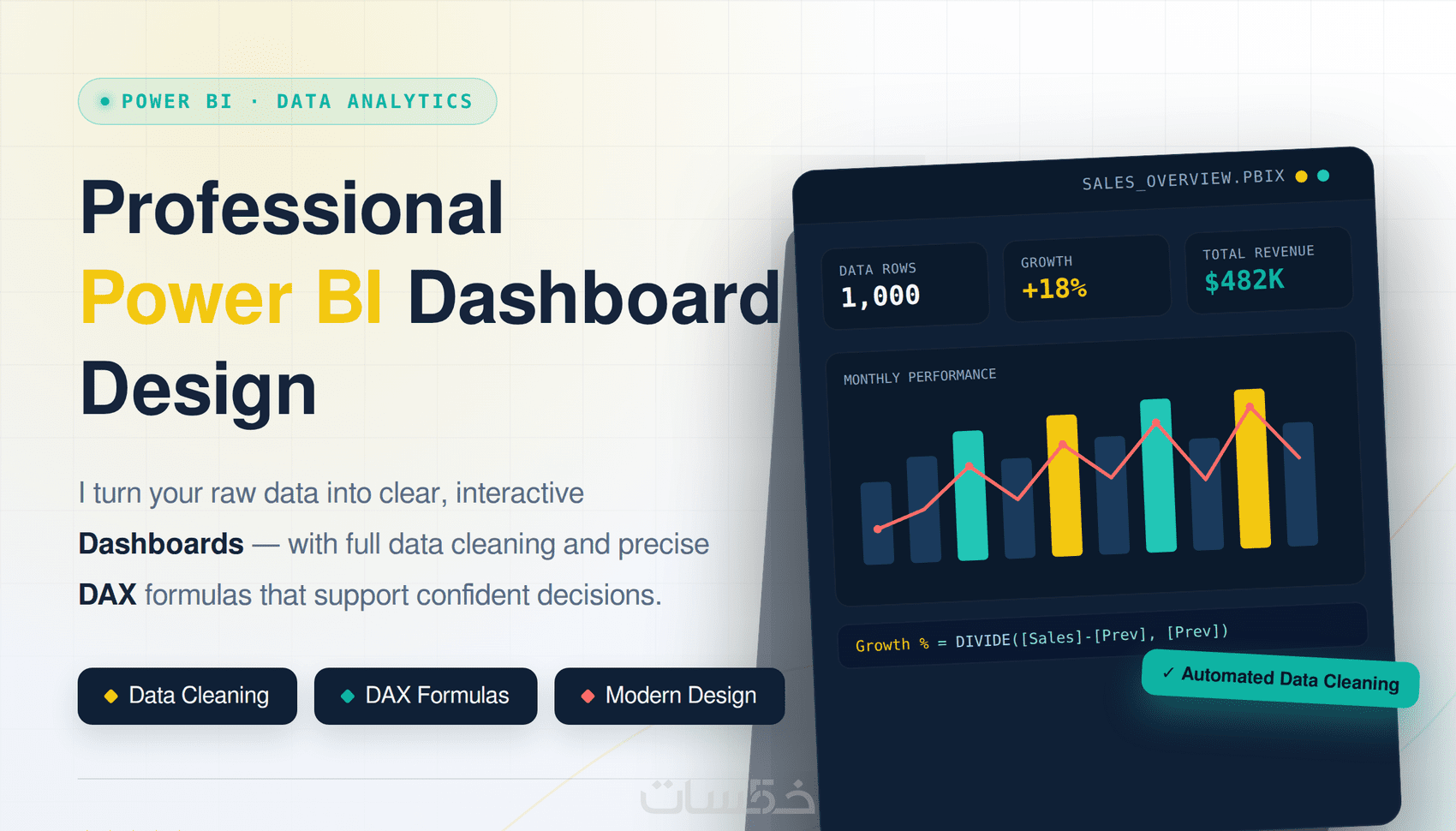 POWER BI · DATA ANALYTICS

Professional Power BI Dashboard Design

I turn your raw data into clear, interactive Dashboards — with full data cleaning and precise DAX formulas that support confident decisions.

Data Cleaning DAX Formulas Modern Design

SALES_OVERVIEW.PBIX

DATA ROWS
1,000

GROWTH
+18%

TOTAL REVENUE
$482K

MONTHLY PERFORMANCE

Growth % = DIVIDE([Sales]-[Prev], [Prev])

✓ Automated Data Cleaning

خمسات